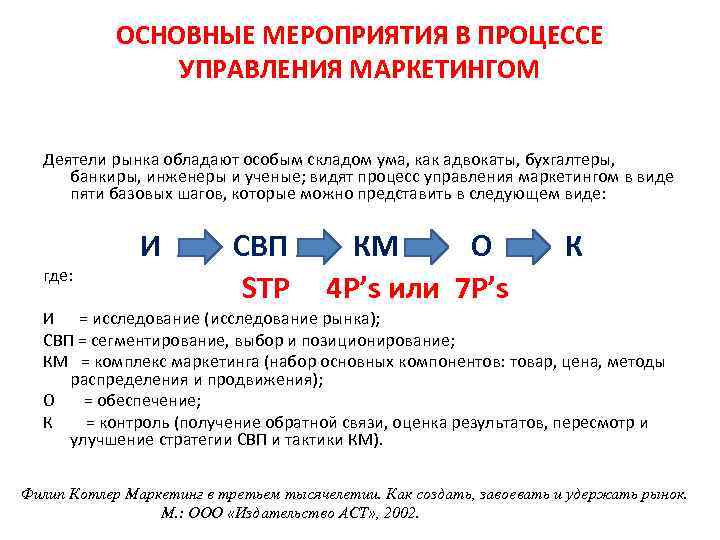 ОСНОВНЫЕ МЕРОПРИЯТИЯ В ПРОЦЕССЕ УПРАВЛЕНИЯ МАРКЕТИНГОМ

Деятели рынка обладают особым складом ума, как адвокаты, бухгалтеры, банкиры, инженеры и ученые; видят процесс управления маркетингом в виде пяти базовых шагов, которые можно представить в следующем виде:

И СВП КМ О К

где:

STP 4P's или 7P's

И = исследование (исследование рынка);
СВП = сегментирование, выбор и позиционирование;
КМ = комплекс маркетинга (набор основных компонентов: товар, цена, методы распределения и продвижения);
О = обеспечение;
К = контроль (получение обратной связи, оценка результатов, пересмотр и улучшение стратегии СВП и тактики КМ).

Филип Котлер Маркетинг в третьем тысячелетии. Как создать, завоевать и удержать рынок. М.: ООО «Издательство АСТ», 2002.